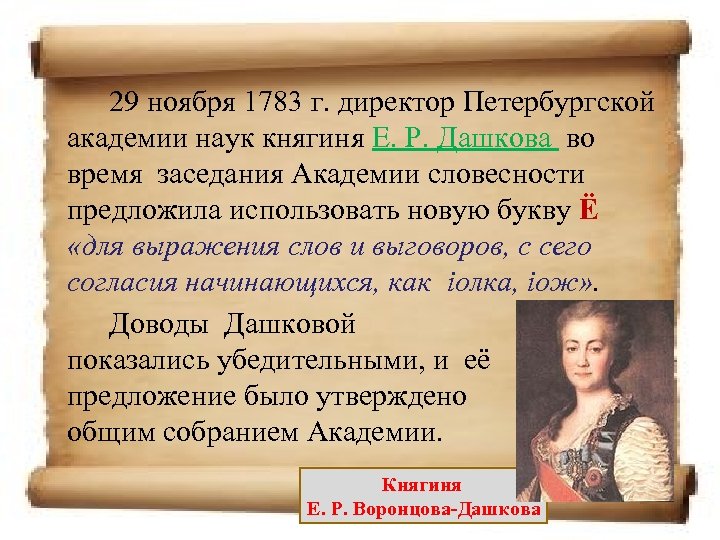 29 ноября 1783 г. директор Петербургской академии наук княгиня Е. Р. Дашкова во время заседания Академии словесности предложила использовать новую букву Ё «для выражения слов и выговоров, с сего согласия начинающихся, как іолка, іож».

Доводы Дашковой показались убедительными, и её предложение было утверждено общим собранием Академии.

Княгиня
Е. Р. Воронцова-Дашкова